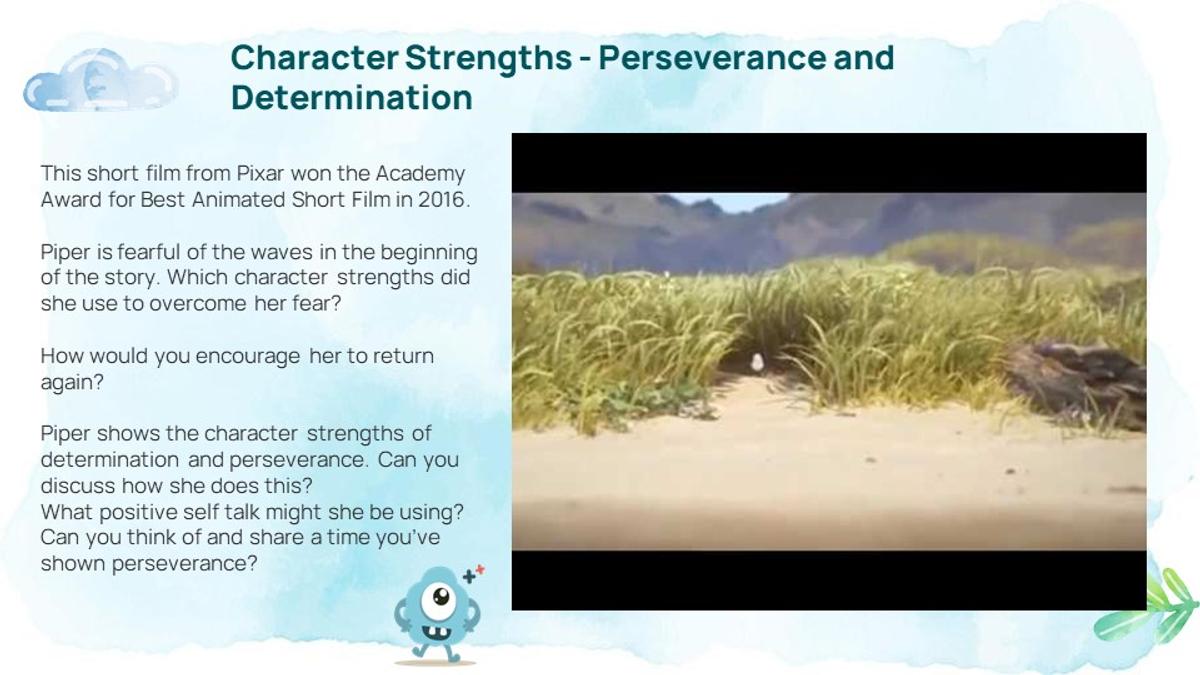 Character Strengths - Perseverance and Determination

This short film from Pixar won the Academy Award for Best Animated Short Film in 2016.

Piper is fearful of the waves in the beginning of the story. Which character strengths did she use to overcome her fear?

How would you encourage her to return again?

Piper shows the character strengths of determination and perseverance. Can you discuss how she does this?
What positive self talk might she be using?
Can you think of and share a time you've shown perseverance?